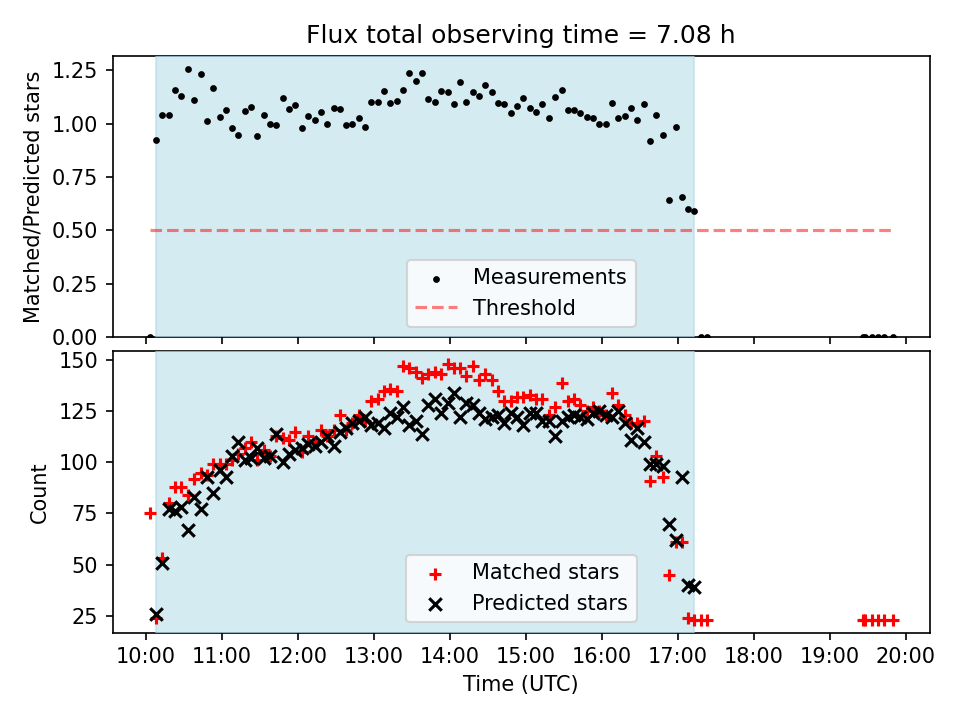 Flux total observing time = 7.08 h

Matched/Predicted stars

1.25
1.00
0.75
0.50
0.25
0.00

Measurements
Threshold

Count

150
125
100
75
50
25

Matched stars
Predicted stars

10:00 11:00 12:00 13:00 14:00 15:00 16:00 17:00 18:00 19:00 20:00

Time (UTC)